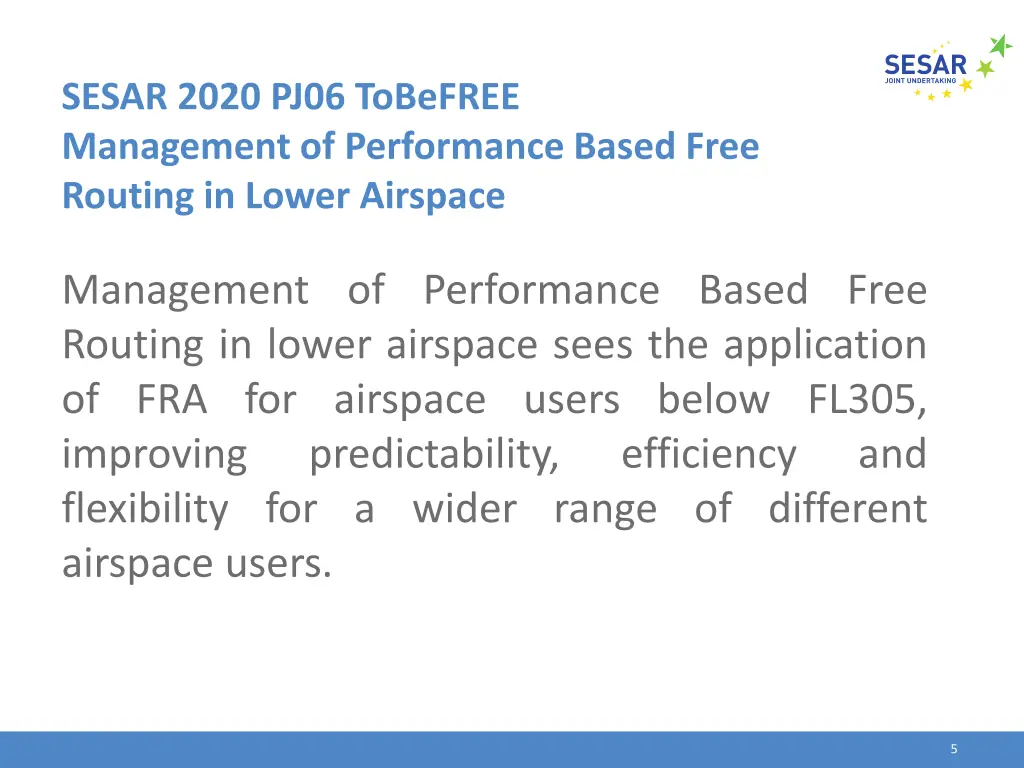 SESAR
JOINT UNDERTAKING

SESAR 2020 PJ06 ToBeFREE
Management of Performance Based Free Routing in Lower Airspace

Management of Performance Based Free Routing in lower airspace sees the application of FRA for airspace users below FL305, improving predictability, efficiency and flexibility for a wider range of different airspace users.

5